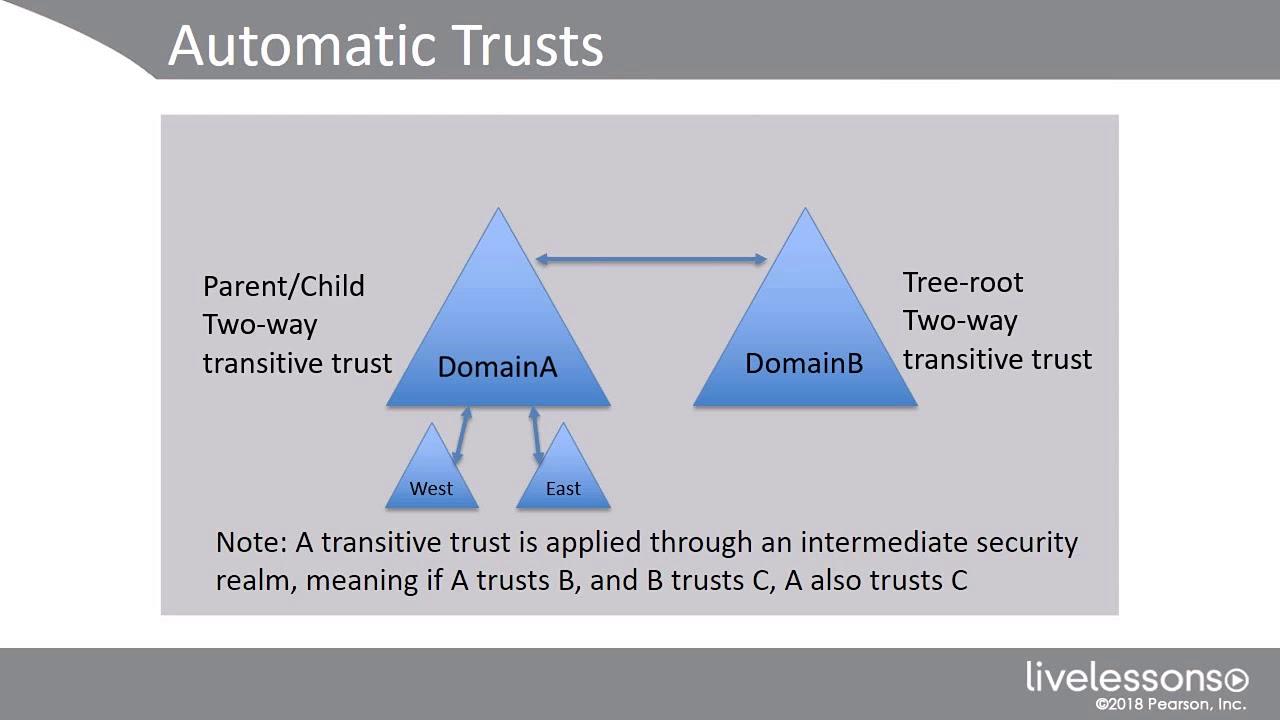 Automatic Trusts

Parent/Child
Two-way
transitive trust

DomainA

DomainB

Tree-root
Two-way
transitive trust

West

East

Note: A transitive trust is applied through an intermediate security realm, meaning if A trusts B, and B trusts C, A also trusts C

livelessons
©2018 Pearson, Inc.